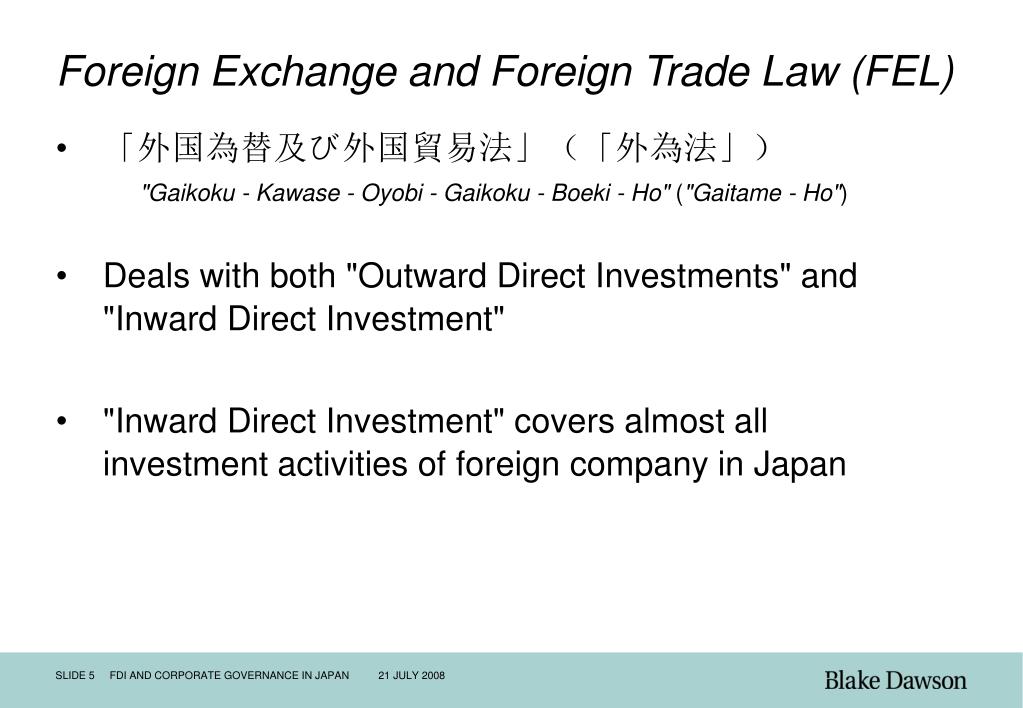 Foreign Exchange and Foreign Trade Law (FEL)

• 「外国為替及び外国貿易法」（「外為法」）
"Gaikoku - Kawase - Oyobi - Gaikoku - Boeki - Ho" ("Gaitame - Ho")

• Deals with both "Outward Direct Investments" and "Inward Direct Investment"

• "Inward Direct Investment" covers almost all investment activities of foreign company in Japan

SLIDE 5 FDI AND CORPORATE GOVERNANCE IN JAPAN 21 JULY 2008

Blake Dawson